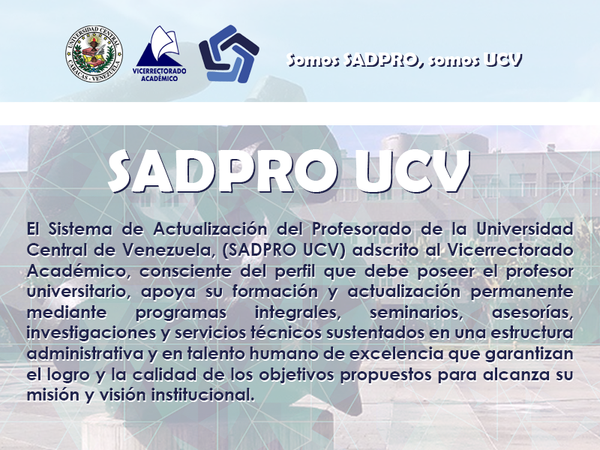 UNIVERSIDAD CENTRAL CARACAS - VENEZUELA

VICERRECTORADO ACADÉMICO

Somos SADPRO, somos UCV

SADPRO UCV

El Sistema de Actualización del Profesorado de la Universidad Central de Venezuela, (SADPRO UCV) adscrito al Vicerrectorado Académico, consciente del perfil que debe poseer el profesor universitario, apoya su formación y actualización permanente mediante programas integrales, seminarios, asesorías, investigaciones y servicios técnicos sustentados en una estructura administrativa y en talento humano de excelencia que garantizan el logro y la calidad de los objetivos propuestos para alcanza su misión y visión institucional.